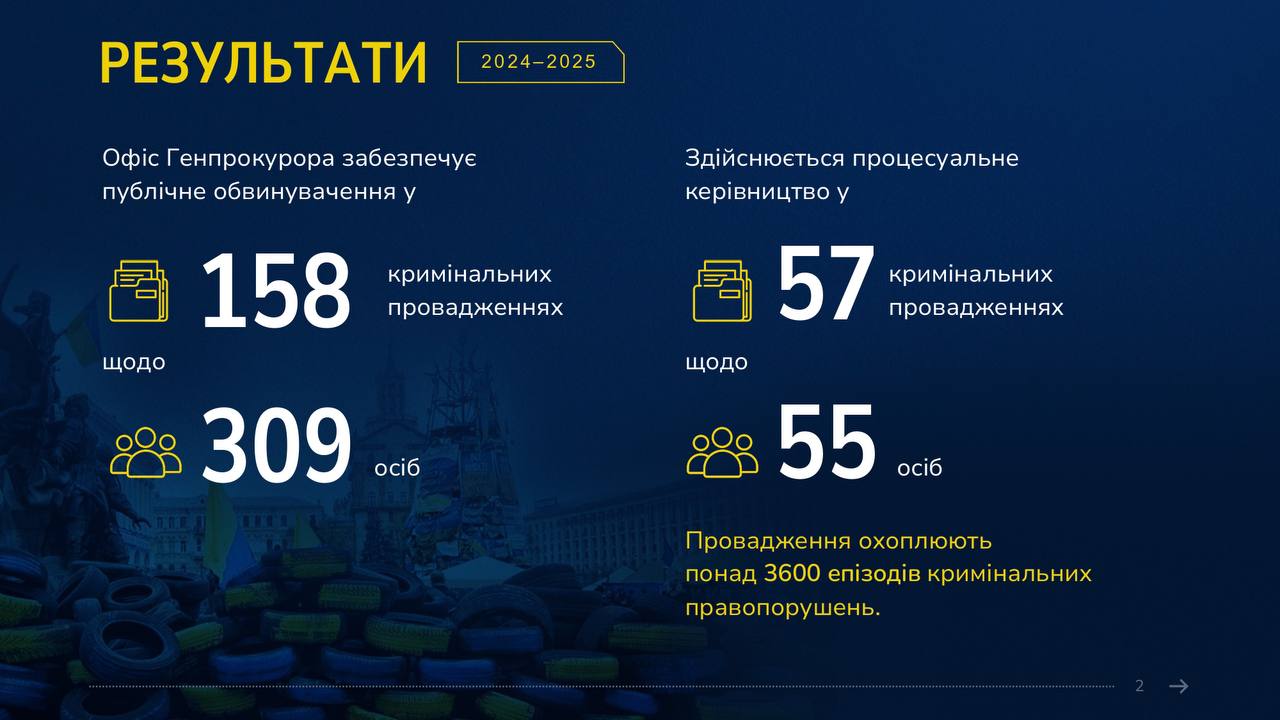 РЕЗУЛЬТАТИ 2024–2025

Офіс Генпрокурора забезпечує публічне обвинувачення у

158 кримінальних провадженнях

щодо

309 осіб

Здійснюється процесуальне керівництво у

57 кримінальних провадженнях

щодо

55 осіб

Провадження охоплюють понад 3600 епізодів кримінальних правопорушень.

2